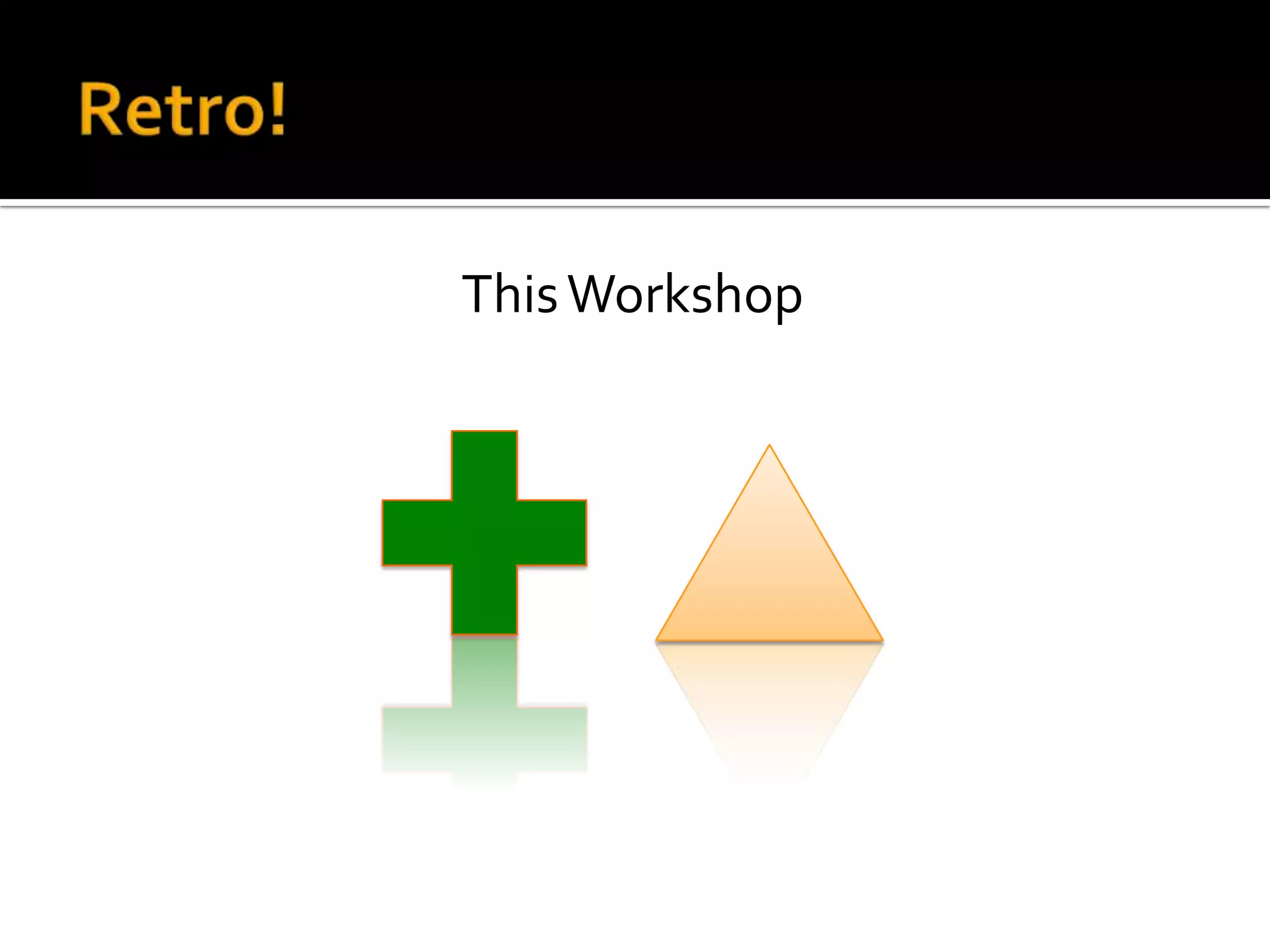 Retro!

This Workshop